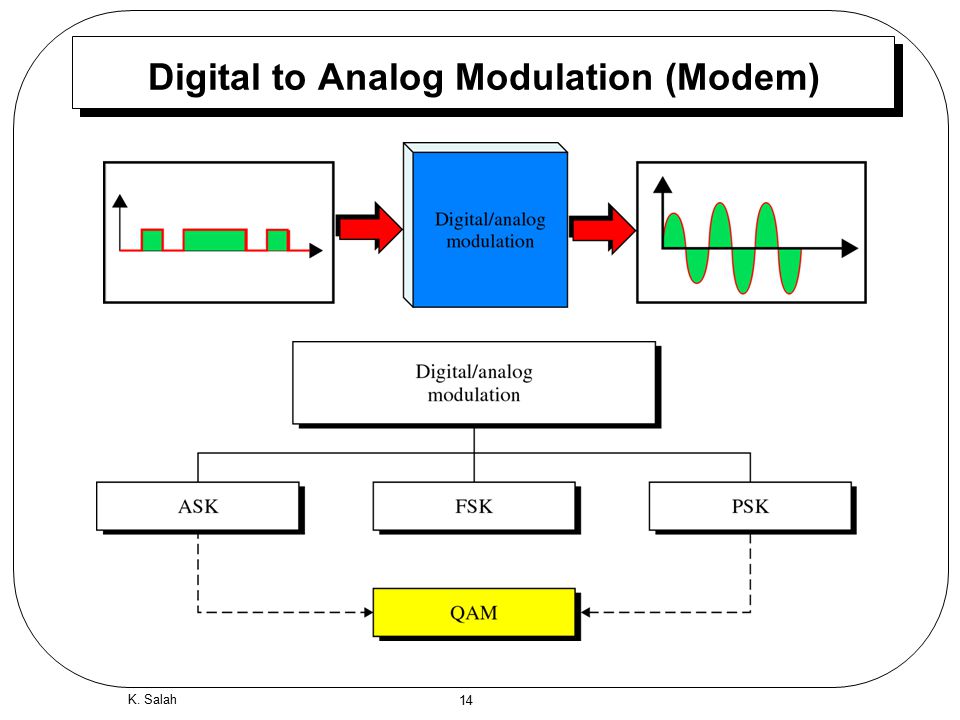 Digital to Analog Modulation (Modem)

Digital/analog modulation

Digital/analog modulation

ASK

FSK

PSK

QAM

K. Salah

14